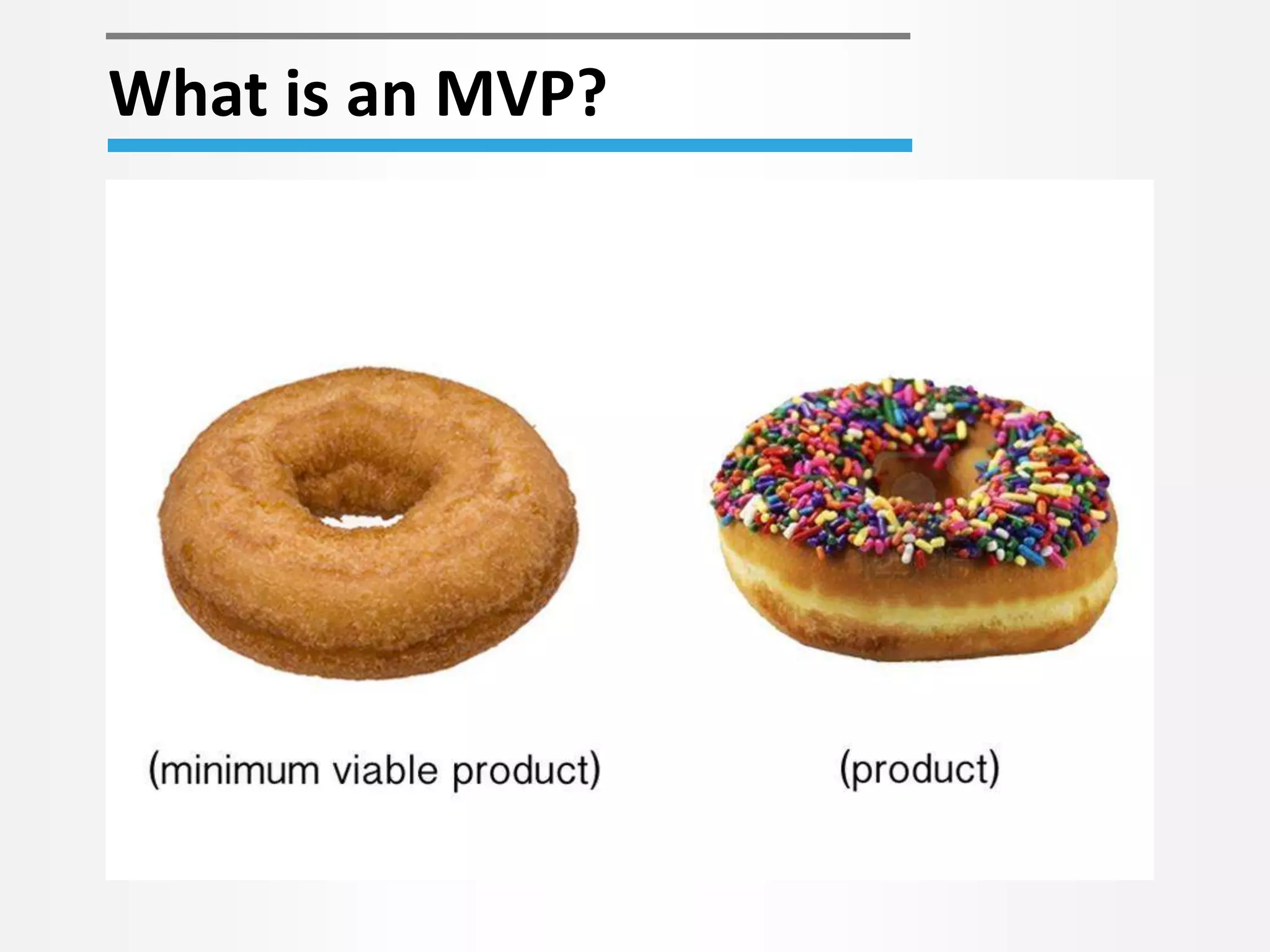 What is an MVP?

(minimum viable product)

(product)